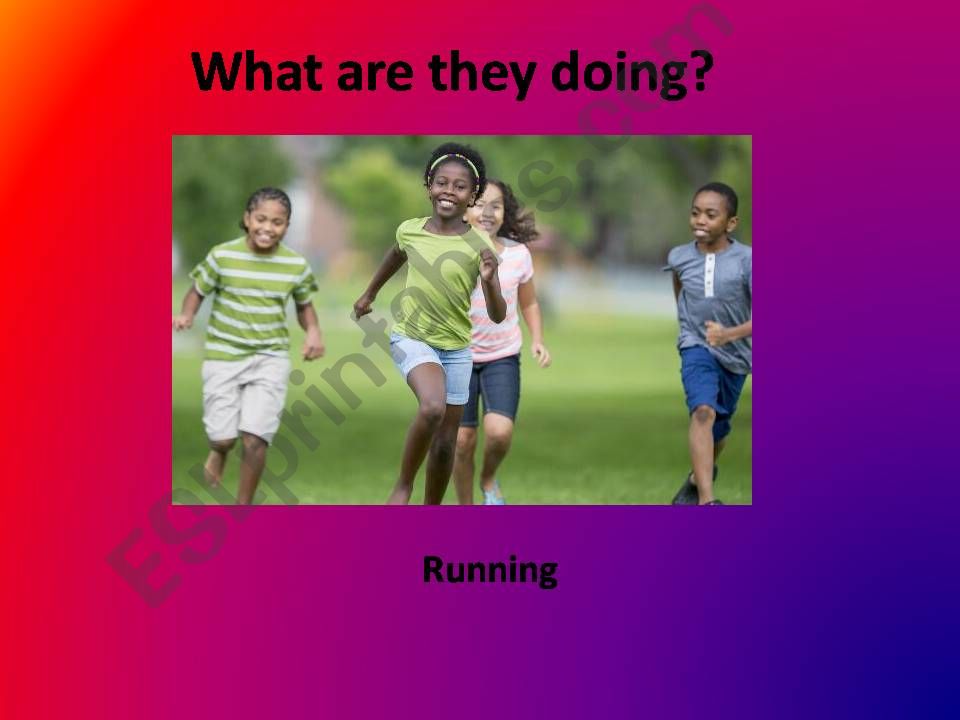 What are they doing?

ESLprintables.com

Running